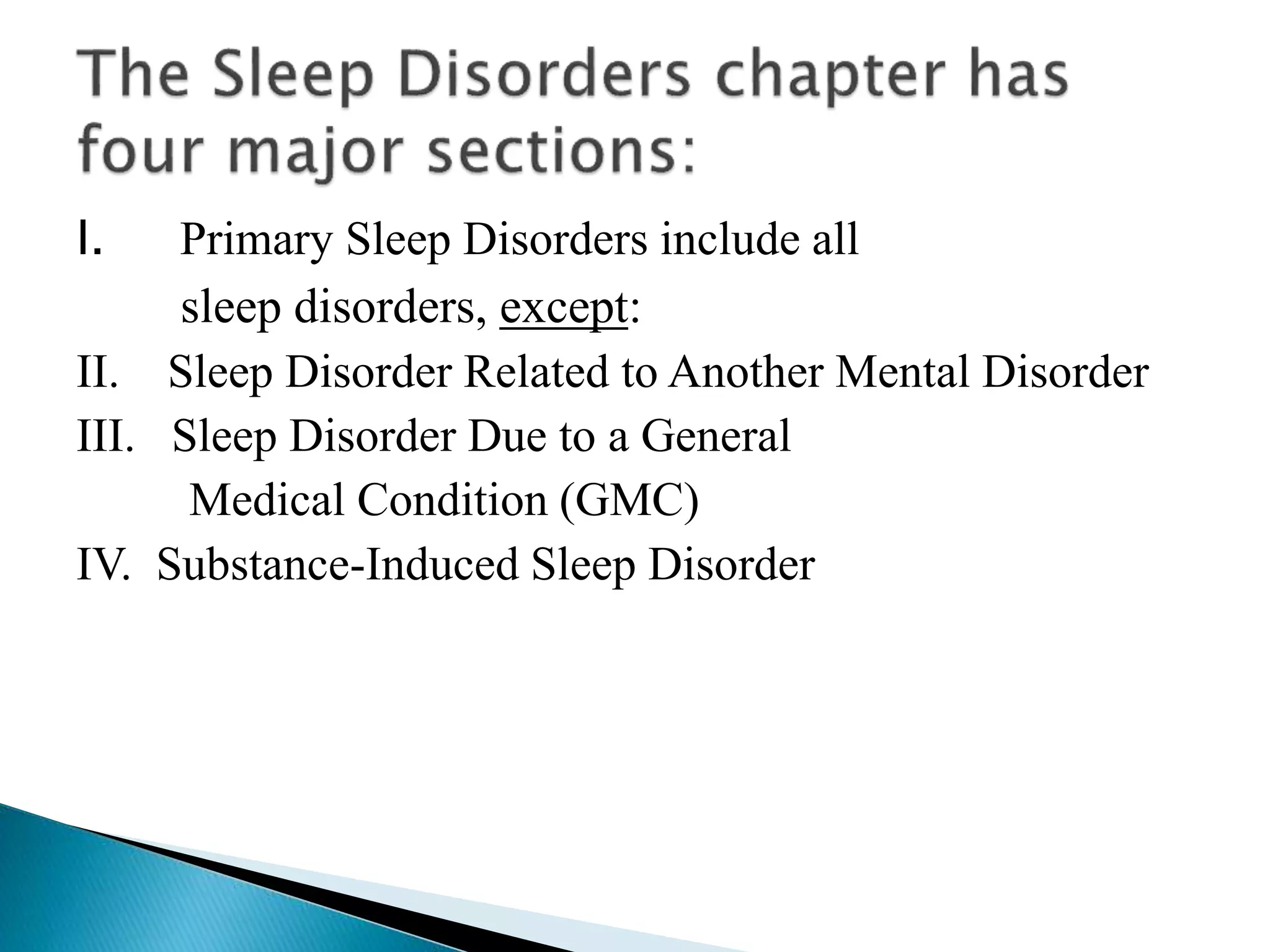 The Sleep Disorders chapter has four major sections:

I. Primary Sleep Disorders include all sleep disorders, except:

II. Sleep Disorder Related to Another Mental Disorder

III. Sleep Disorder Due to a General Medical Condition (GMC)

IV. Substance-Induced Sleep Disorder